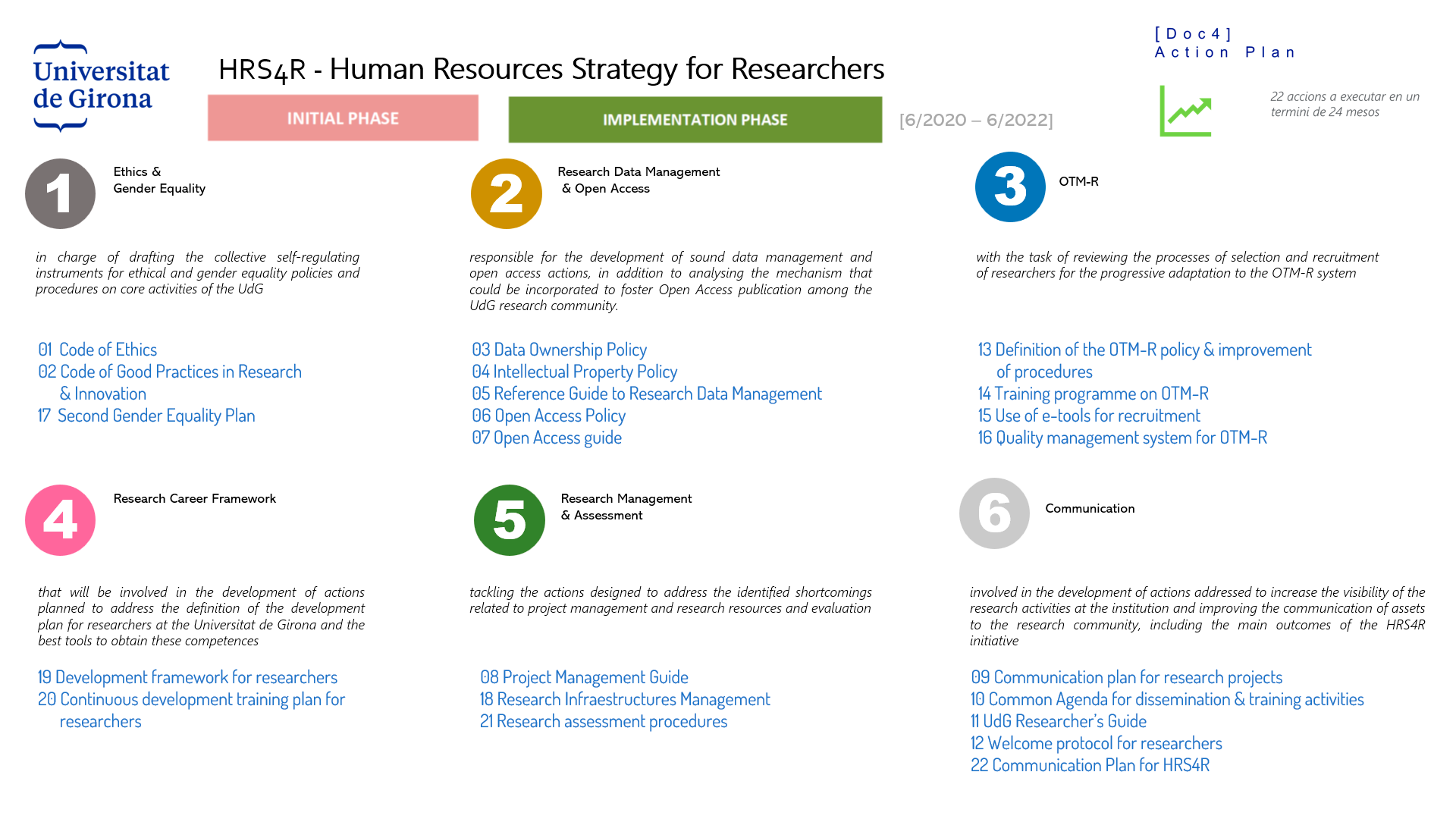 Universitat de Girona

HRS4R - Human Resources Strategy for Researchers

[Doc4]
Action Plan

INITIAL PHASE

IMPLEMENTATION PHASE

[6/2020 – 6/2022]

22 accions a executar en un termini de 24 mesos

1 Ethics & Gender Equality

in charge of drafting the collective self-regulating instruments for ethical and gender equality policies and procedures on core activities of the UdG

01 Code of Ethics
02 Code of Good Practices in Research & Innovation
17 Second Gender Equality Plan

2 Research Data Management & Open Access

responsible for the development of sound data management and open access actions, in addition to analysing the mechanism that could be incorporated to foster Open Access publication among the UdG research community.

03 Data Ownership Policy
04 Intellectual Property Policy
05 Reference Guide to Research Data Management
06 Open Access Policy
07 Open Access guide

3 OTM-R

with the task of reviewing the processes of selection and recruitment of researchers for the progressive adaptation to the OTM-R system

13 Definition of the OTM-R policy & improvement of procedures
14 Training programme on OTM-R
15 Use of e-tools for recruitment
16 Quality management system for OTM-R

4 Research Career Framework

that will be involved in the development of actions planned to address the definition of the development plan for researchers at the Universitat de Girona and the best tools to obtain these competences

19 Development framework for researchers
20 Continuous development training plan for researchers

5 Research Management & Assessment

tackling the actions designed to address the identified shortcomings related to project management and research resources and evaluation

08 Project Management Guide
18 Research Infraestructures Management
21 Research assessment procedures

6 Communication

involved in the development of actions addressed to increase the visibility of the research activities at the institution and improving the communication of assets to the research community, including the main outcomes of the HRS4R initiative

09 Communication plan for research projects
10 Common Agenda for dissemination & training activities
11 UdG Researcher's Guide
12 Welcome protocol for researchers
22 Communication Plan for HRS4R